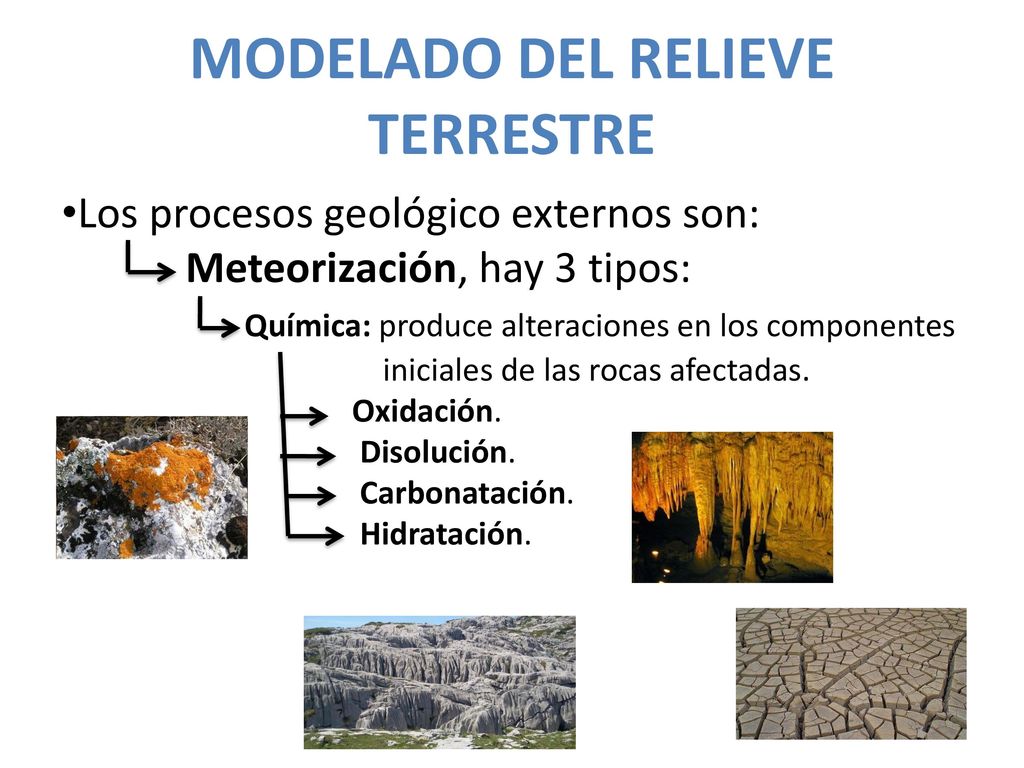 MODELADO DEL RELIEVE TERRESTRE

•Los procesos geológico externos son:

Meteorización, hay 3 tipos:

Química: produce alteraciones en los componentes iniciales de las rocas afectadas.

Oxidación.

Disolución.

Carbonatación.

Hidratación.